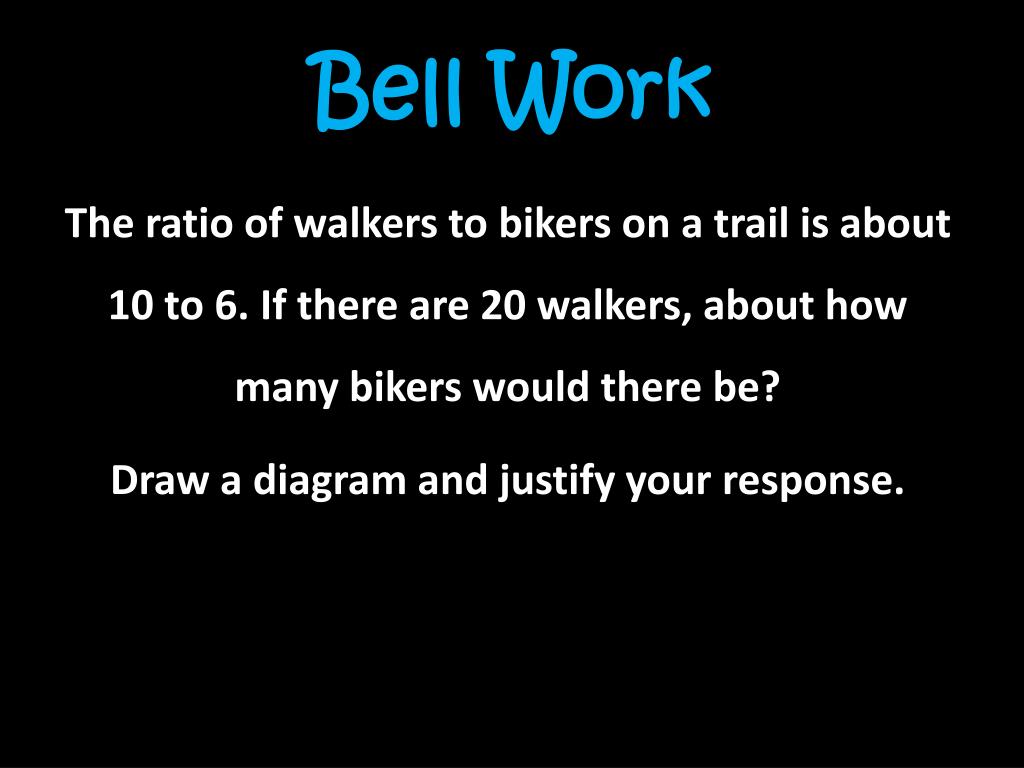 Bell Work

The ratio of walkers to bikers on a trail is about 10 to 6. If there are 20 walkers, about how many bikers would there be?

Draw a diagram and justify your response.